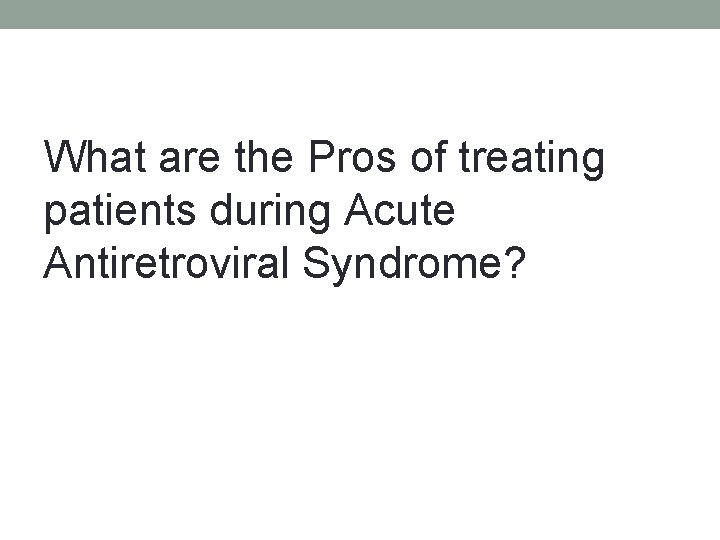 What are the Pros of treating patients during Acute Antiretroviral Syndrome?